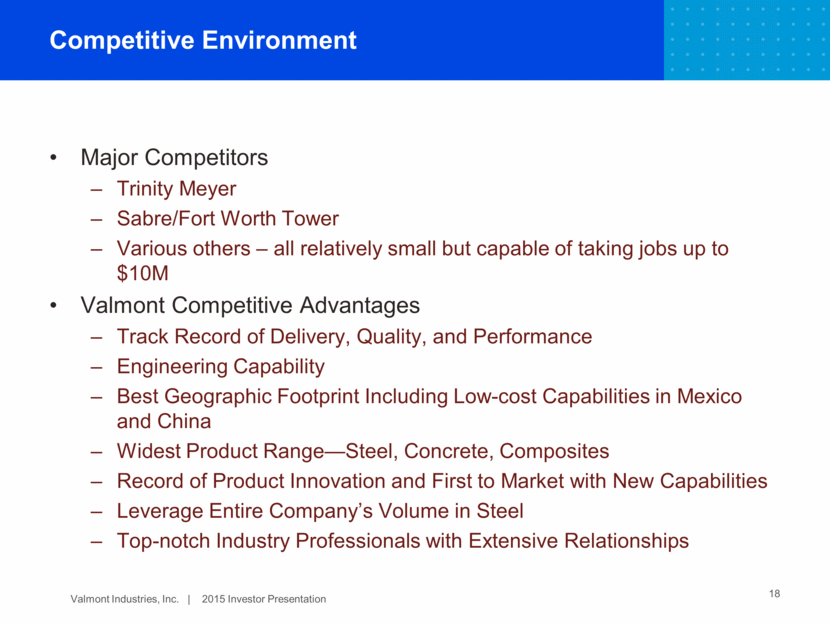 Competitive Environment

• Major Competitors
– Trinity Meyer
– Sabre/Fort Worth Tower
– Various others – all relatively small but capable of taking jobs up to \$10M

• Valmont Competitive Advantages
– Track Record of Delivery, Quality, and Performance
– Engineering Capability
– Best Geographic Footprint Including Low-cost Capabilities in Mexico and China
– Widest Product Range—Steel, Concrete, Composites
– Record of Product Innovation and First to Market with New Capabilities
– Leverage Entire Company's Volume in Steel
– Top-notch Industry Professionals with Extensive Relationships

Valmont Industries, Inc. | 2015 Investor Presentation

18